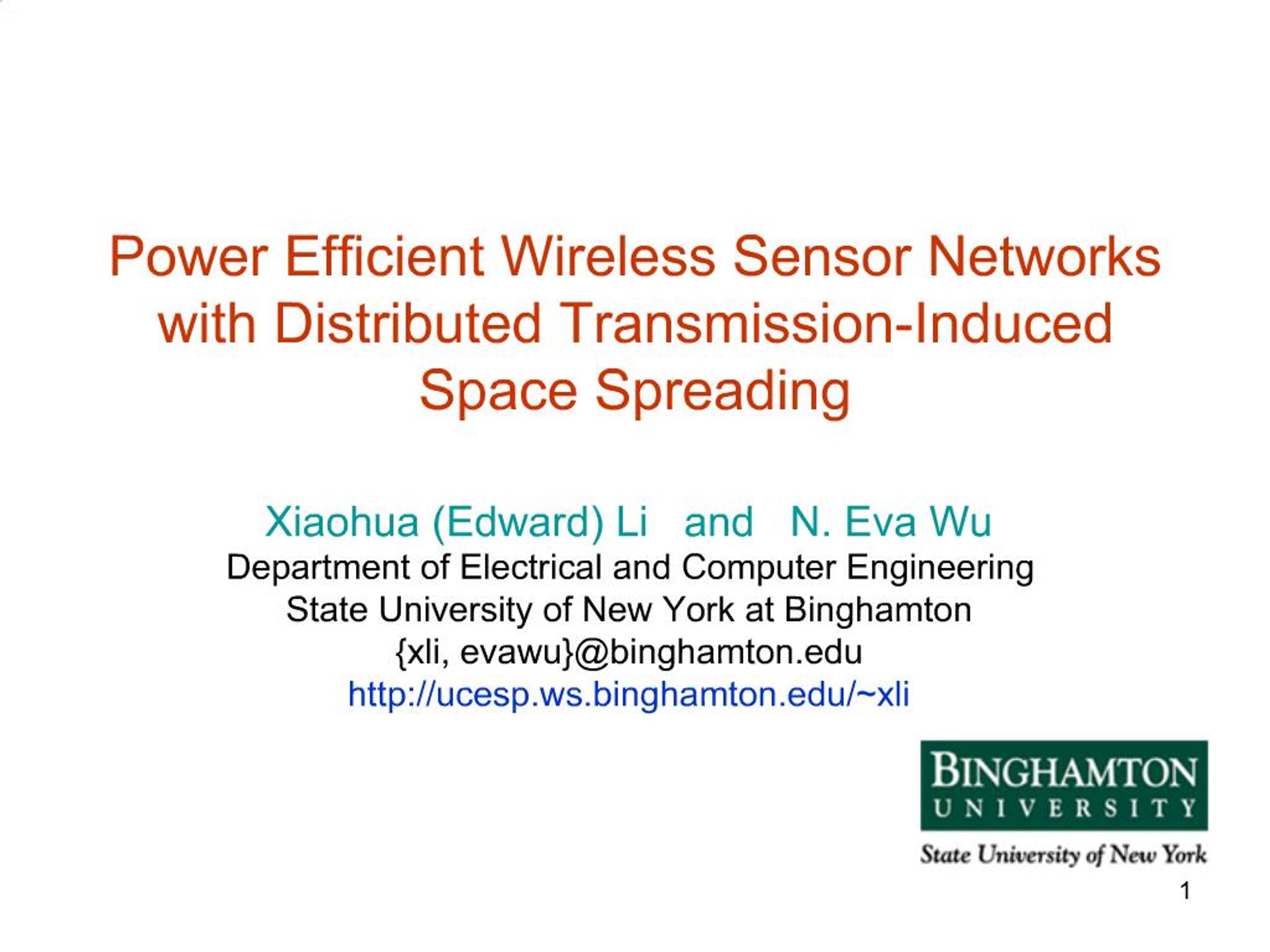 Power Efficient Wireless Sensor Networks with Distributed Transmission-Induced Space Spreading

Xiaohua (Edward) Li and N. Eva Wu
Department of Electrical and Computer Engineering
State University of New York at Binghamton
{xli, evawu}@binghamton.edu
http://ucesp.ws.binghamton.edu/~xli

BINGHAMTON
UNIVERSITY
State University of New York

1